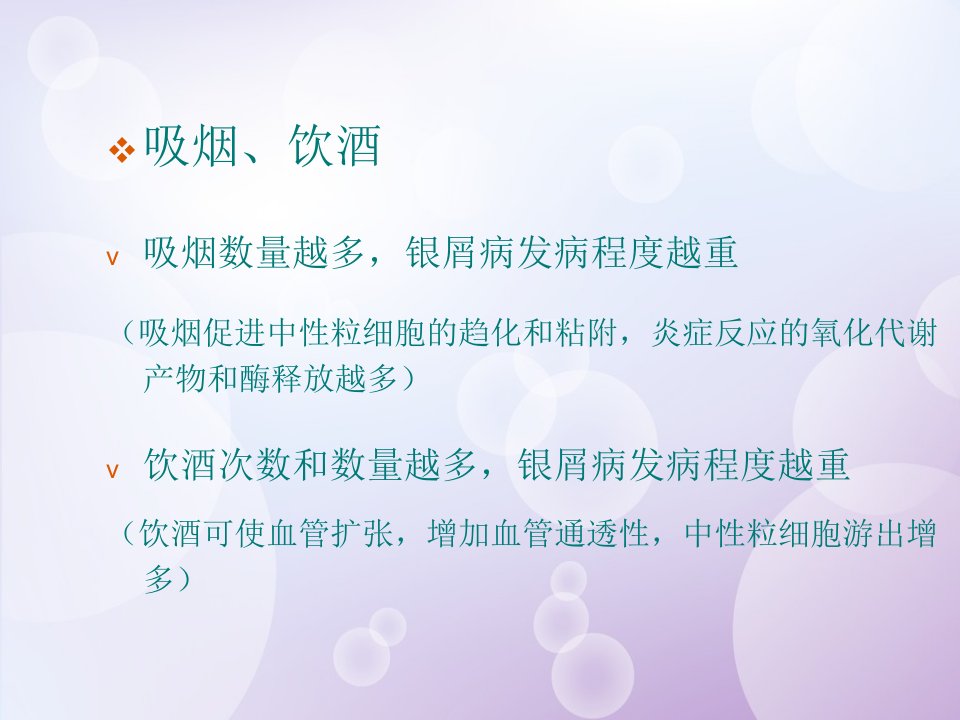 ❖ 吸烟、饮酒

v 吸烟数量越多，银屑病发病程度越重

（吸烟促进中性粒细胞的趋化和粘附，炎症反应的氧化代谢产物和酶释放越多）

v 饮酒次数和数量越多，银屑病发病程度越重

（饮酒可使血管扩张，增加血管通透性，中性粒细胞游出增多）